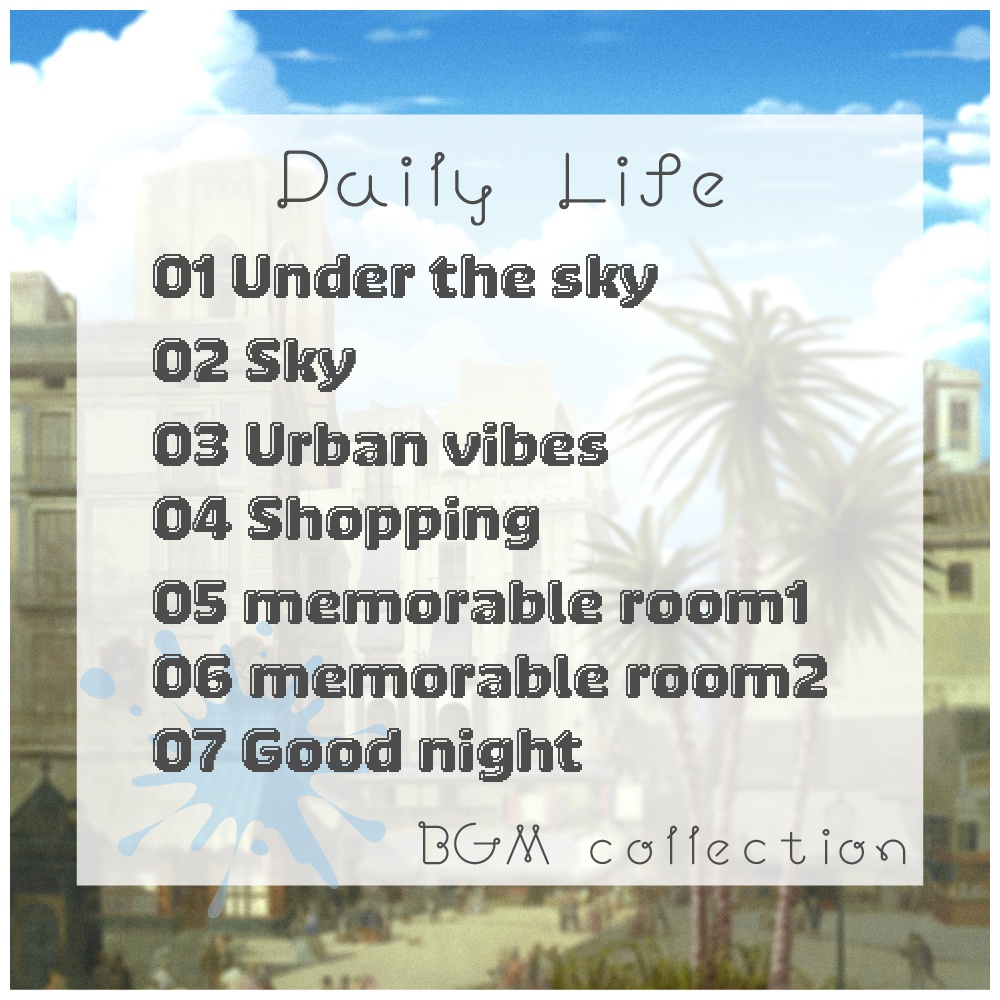 Daily Life

01 Under the sky
02 Sky
03 Urban vibes
04 Shopping
05 memorable room1
06 memorable room2
07 Good night

BGM collection